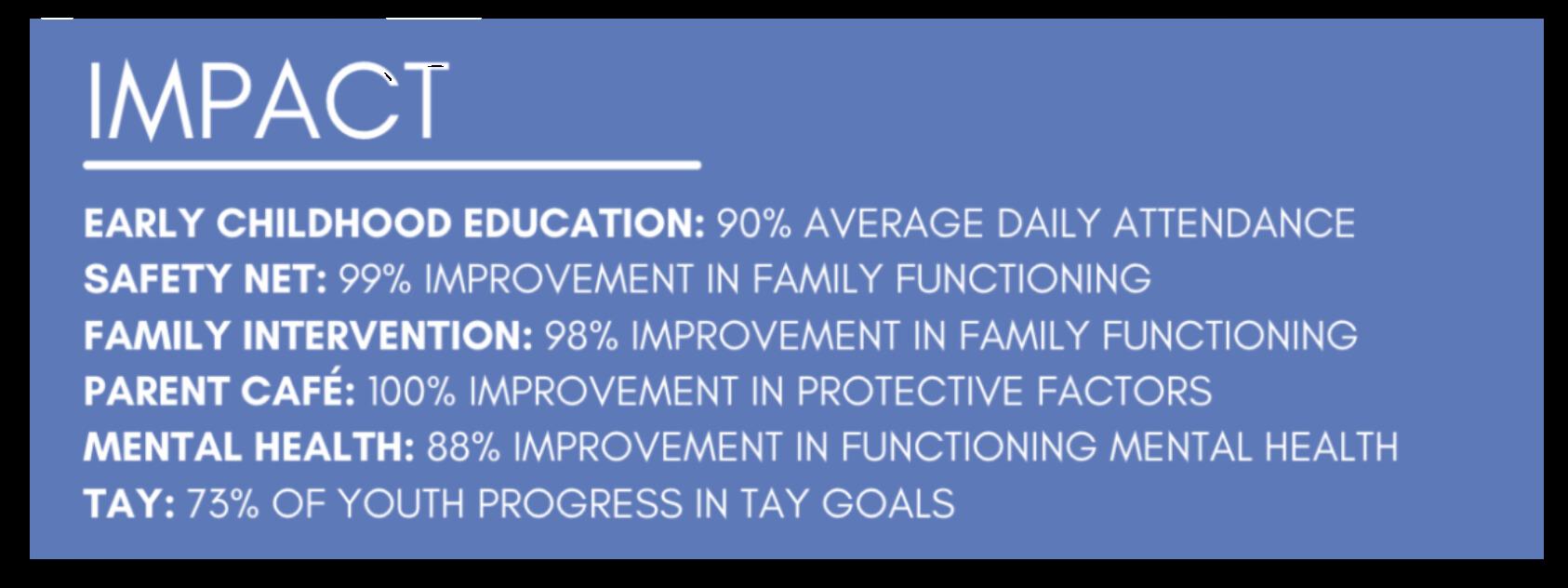 IMPACT

EARLY CHILDHOOD EDUCATION: 90% AVERAGE DAILY ATTENDANCE
SAFETY NET: 99% IMPROVEMENT IN FAMILY FUNCTIONING
FAMILY INTERVENTION: 98% IMPROVEMENT IN FAMILY FUNCTIONING
PARENT CAFÉ: 100% IMPROVEMENT IN PROTECTIVE FACTORS
MENTAL HEALTH: 88% IMPROVEMENT IN FUNCTIONING MENTAL HEALTH
TAY: 73% OF YOUTH PROGRESS IN TAY GOALS